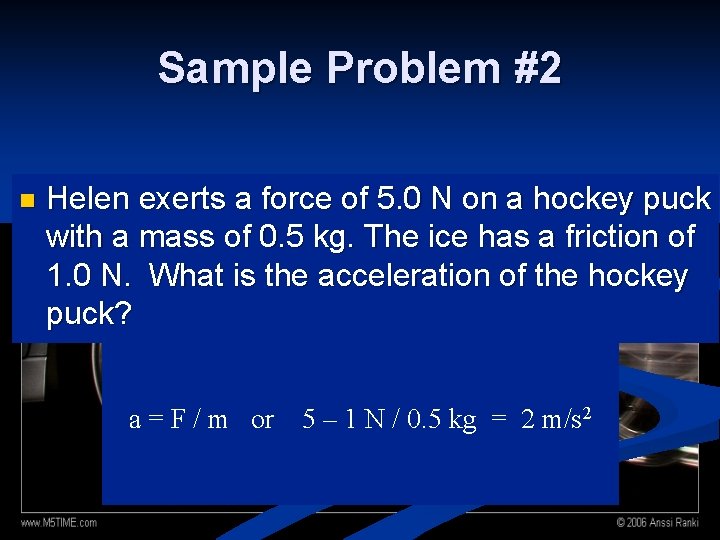 Sample Problem #2

Helen exerts a force of 5.0 N on a hockey puck with a mass of 0.5 kg. The ice has a friction of 1.0 N. What is the acceleration of the hockey puck?

a = F / m or 5 – 1 N / 0.5 kg = 2 m/s$^2$

www.M5TIME.com

© 2006 Anssi Ranki